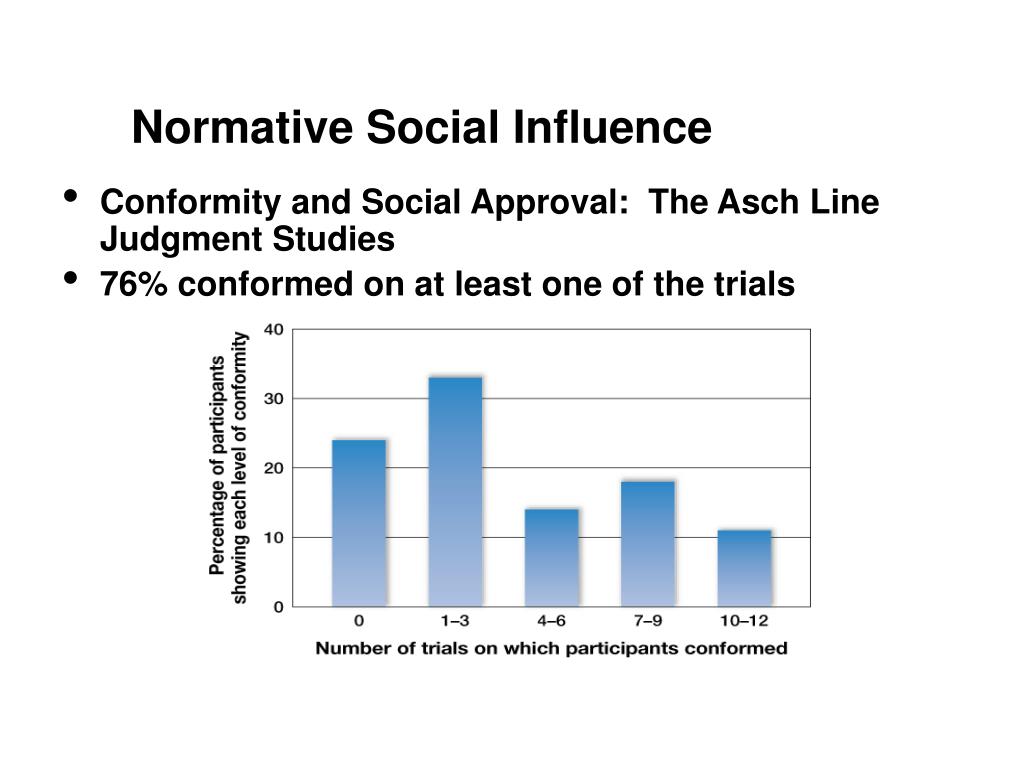 Normative Social Influence

• Conformity and Social Approval: The Asch Line Judgment Studies
• 76% conformed on at least one of the trials

Percentage of participants showing each level of conformity

40
30
20
10
0

0
1–3
4–6
7–9
10–12

Number of trials on which participants conformed